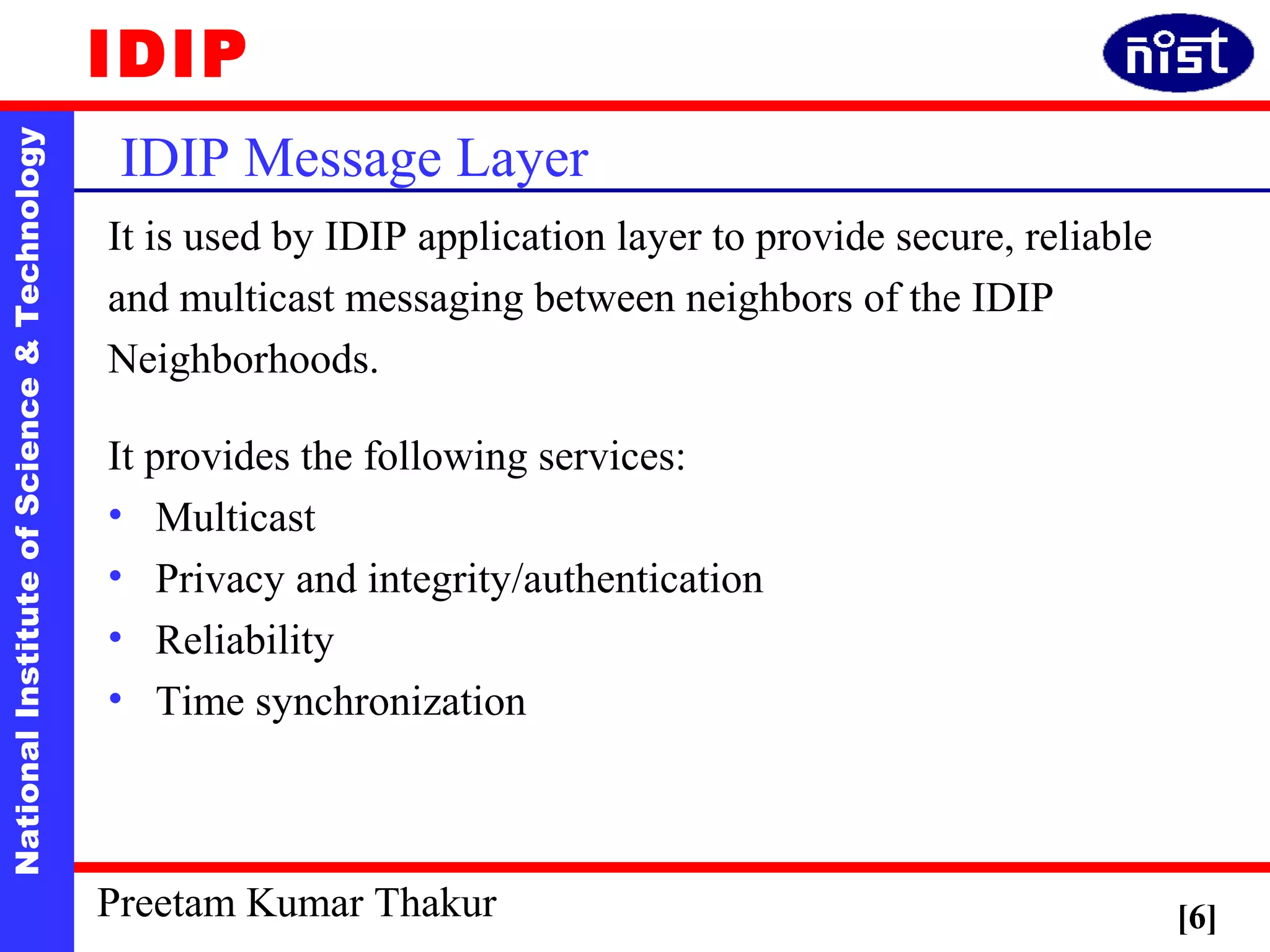 IDIP

nist

National Institute of Science & Technology

IDIP Message Layer

It is used by IDIP application layer to provide secure, reliable and multicast messaging between neighbors of the IDIP Neighborhoods.

It provides the following services:
• Multicast
• Privacy and integrity/authentication
• Reliability
• Time synchronization

Preetam Kumar Thakur

[6]